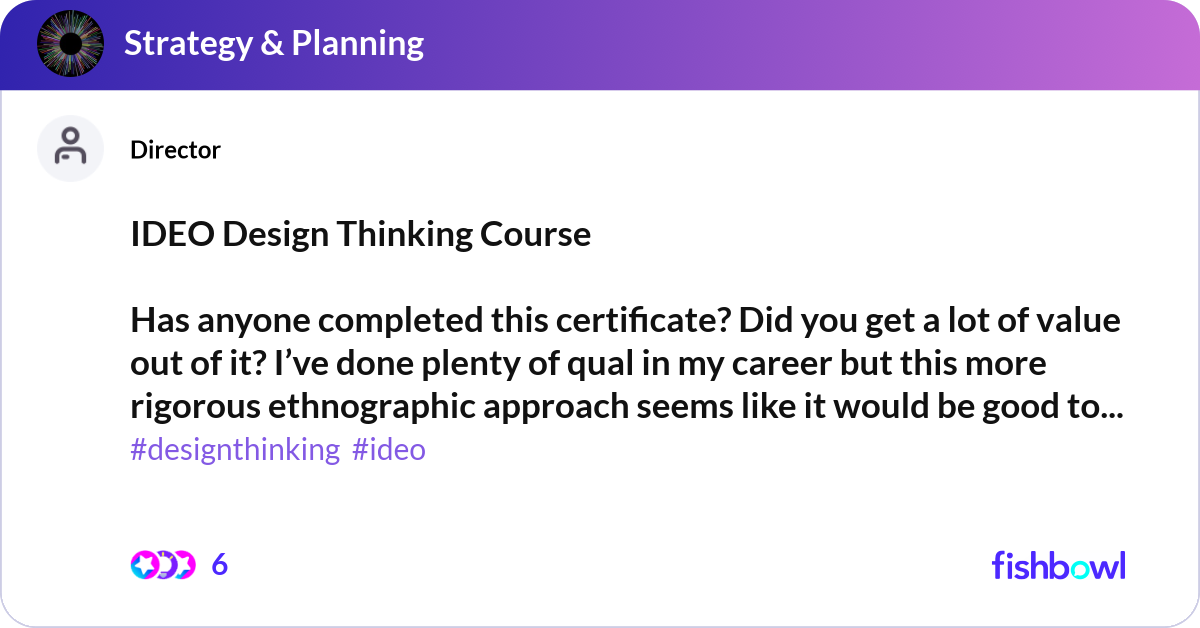 Strategy & Planning

Director

IDEO Design Thinking Course

Has anyone completed this certificate? Did you get a lot of value out of it? I’ve done plenty of qual in my career but this more rigorous ethnographic approach seems like it would be good to...
#designthinking #ideo

6

fishbowl